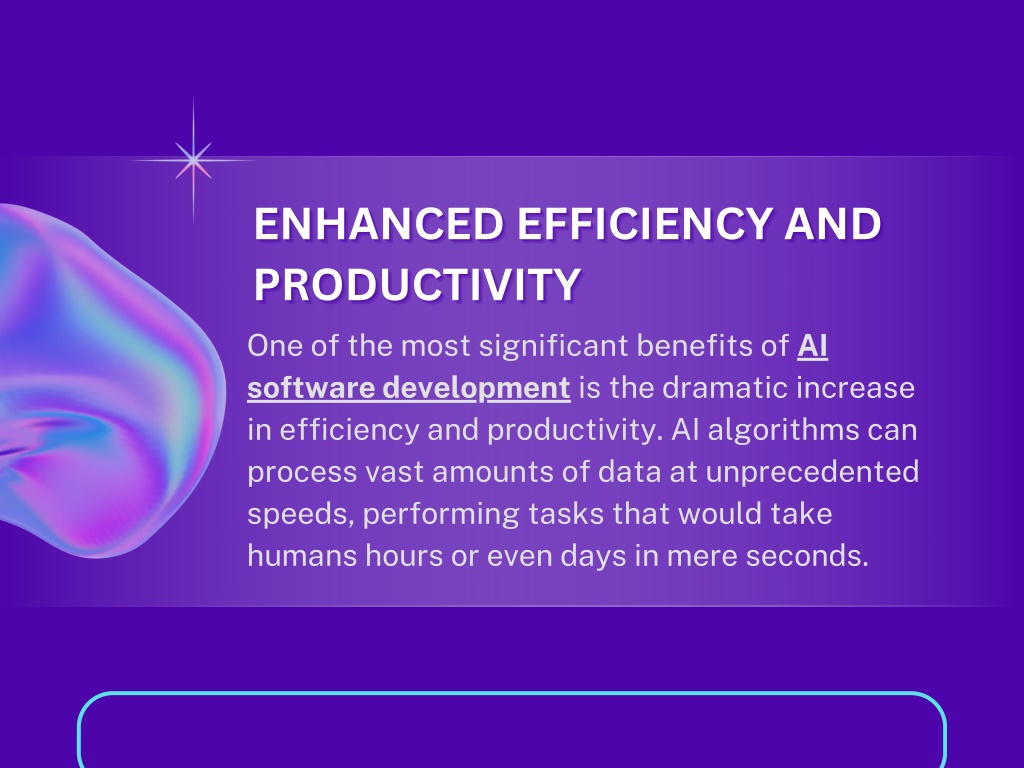 ENHANCED EFFICIENCY AND PRODUCTIVITY

One of the most significant benefits of AI software development is the dramatic increase in efficiency and productivity. AI algorithms can process vast amounts of data at unprecedented speeds, performing tasks that would take humans hours or even days in mere seconds.